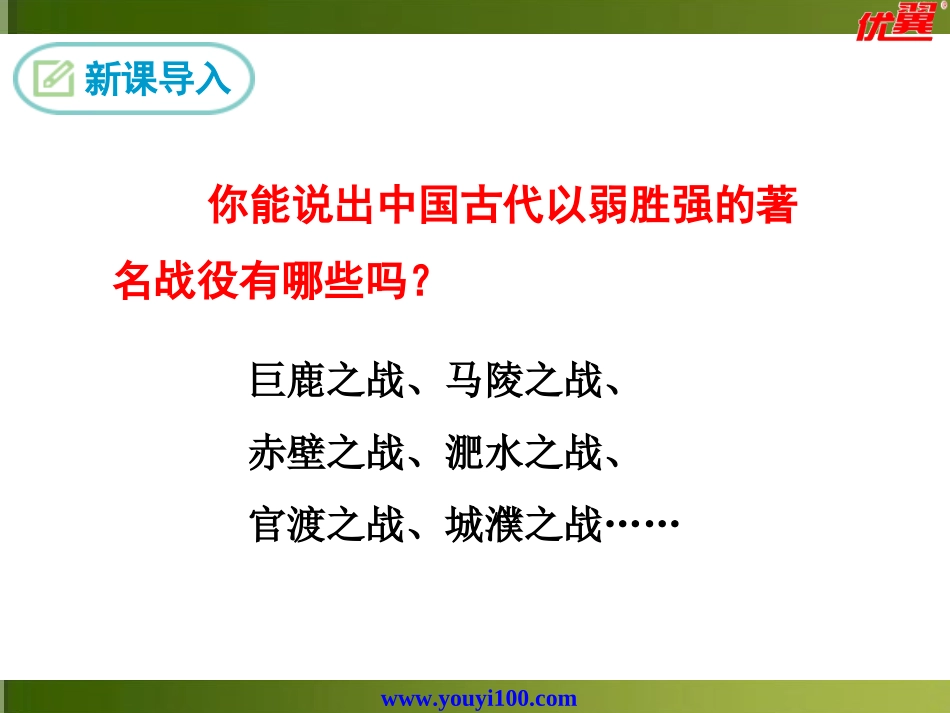 优翼

新课导入

你能说出中国古代以弱胜强的著名战役有哪些吗？

巨鹿之战、马陵之战、

赤壁之战、淝水之战、

官渡之战、城濮之战……

www.youyi100.com